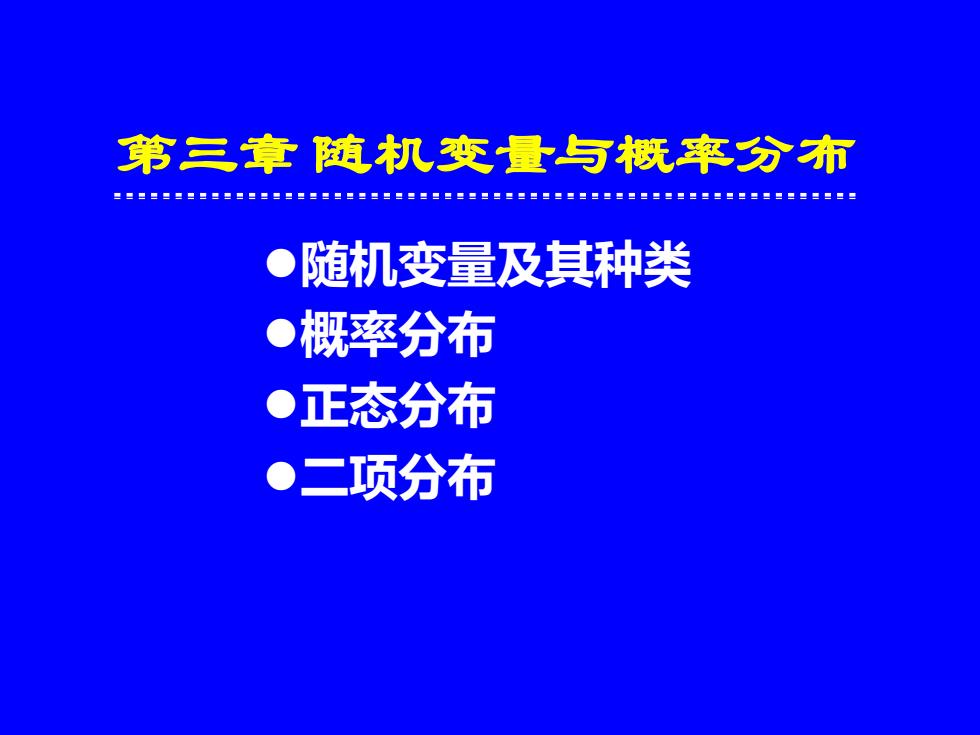 第三章 随机变量与概率分布

●随机变量及其种类
●概率分布
●正态分布
●二项分布